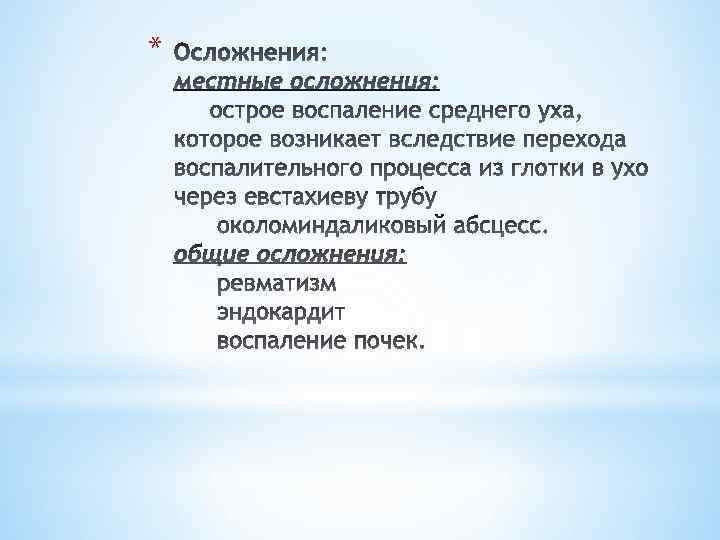 * Осложнения:
местные осложнения:
острое воспаление среднего уха, которое возникает вследствие перехода воспалительного процесса из глотки в ухо через евстахиеву трубу
околоминдаликовый абсцесс.
общие осложнения:
ревматизм
эндокардит
воспаление почек.